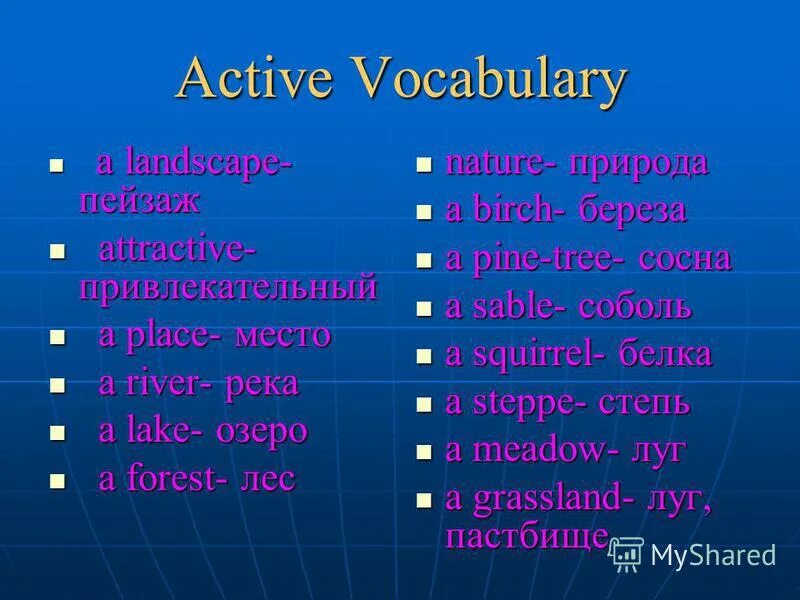 Active Vocabulary

- a landscape- пейзаж
- attractive- привлекательный
- a place- место
- a river- река
- a lake- озеро
- a forest- лес

- nature- природа
- a birch- береза
- a pine-tree- сосна
- a sable- соболь
- a squirrel- белка
- a steppe- степь
- a meadow- луг
- a grassland- луг, пастбище

MyShared